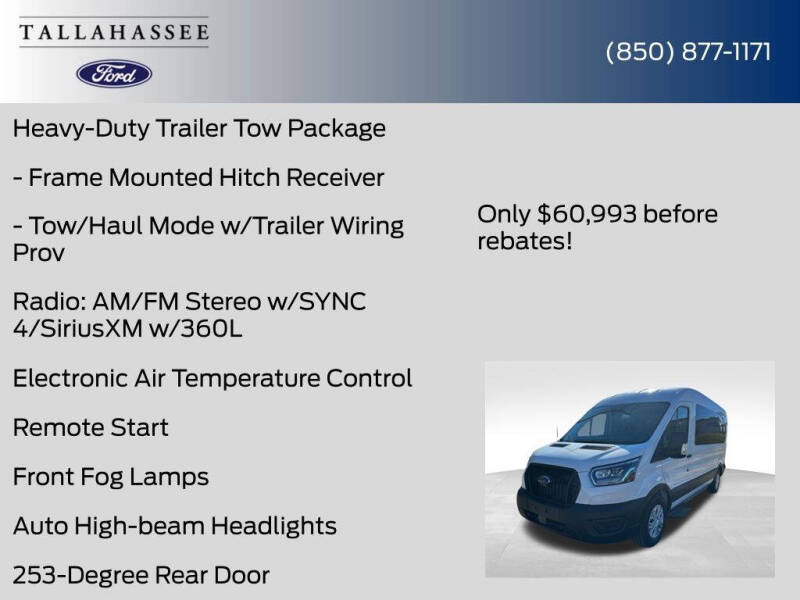 TALLAHASSEE

Ford

(850) 877-1171

Heavy-Duty Trailer Tow Package

- Frame Mounted Hitch Receiver

- Tow/Haul Mode w/Trailer Wiring Prov

Radio: AM/FM Stereo w/SYNC 4/SiriusXM w/360L

Electronic Air Temperature Control

Remote Start

Front Fog Lamps

Auto High-beam Headlights

253-Degree Rear Door

Only $60,993 before rebates!